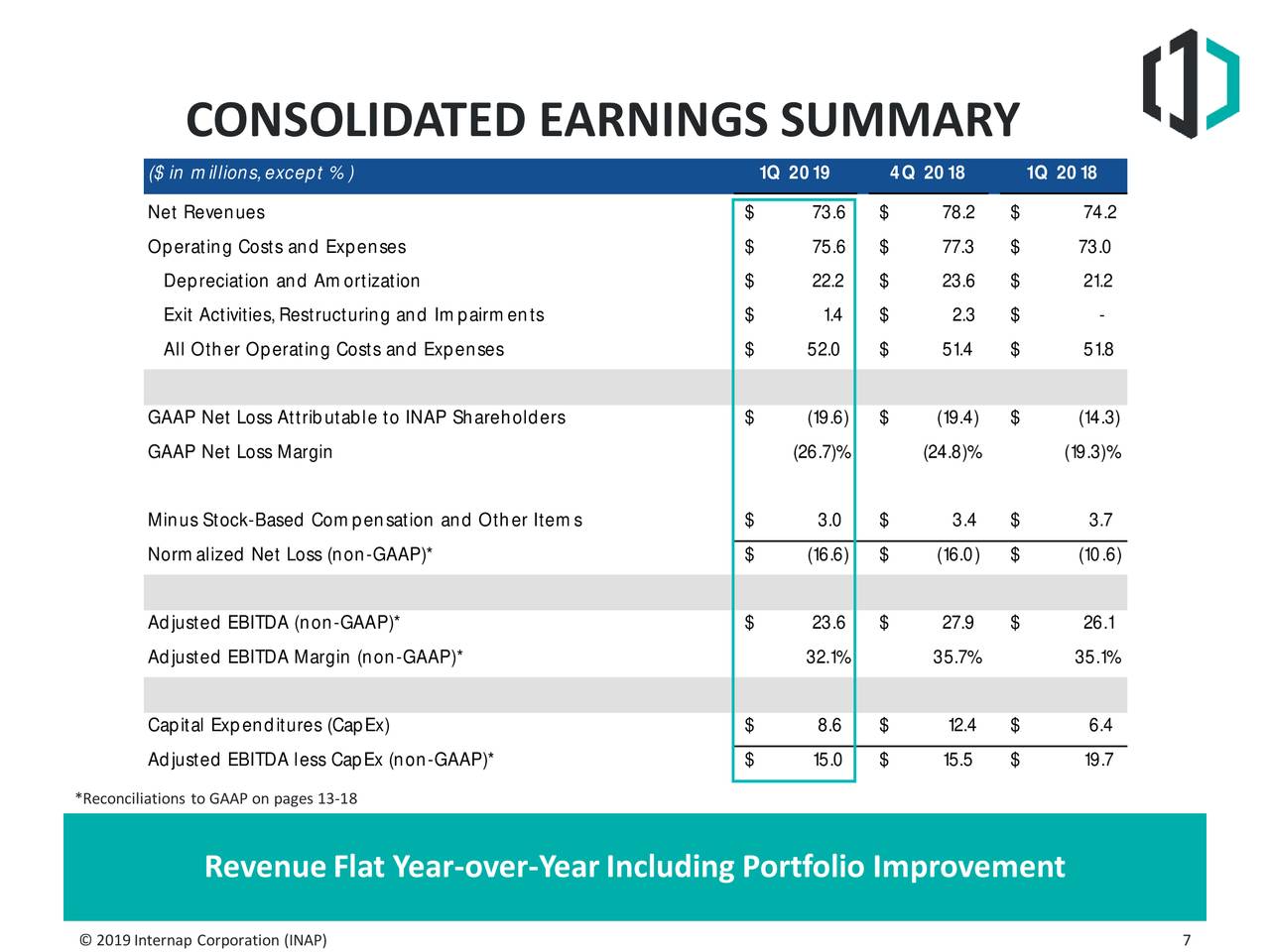 CONSOLIDATED EARNINGS SUMMARY

| ($ in millions, except %) | 1Q 2019 | 4Q 2018 | 1Q 2018 |
|---|---|---|---|
| Net Revenues | $ 73.6 | $ 78.2 | $ 74.2 |
| Operating Costs and Expenses | $ 75.6 | $ 77.3 | $ 73.0 |
| Depreciation and Amortization | $ 22.2 | $ 23.6 | $ 21.2 |
| Exit Activities, Restructuring and Impairments | $ 1.4 | $ 2.3 | $ - |
| All Other Operating Costs and Expenses | $ 52.0 | $ 51.4 | $ 51.8 |
| | | | |
| GAAP Net Loss Attributable to INAP Shareholders | $ (19.6) | $ (19.4) | $ (14.3) |
| GAAP Net Loss Margin | (26.7)% | (24.8)% | (19.3)% |
| | | | |
| Minus Stock-Based Compensation and Other Items | $ 3.0 | $ 3.4 | $ 3.7 |
| Normalized Net Loss (non-GAAP)* | $ (16.6) | $ (16.0) | $ (10.6) |
| | | | |
| Adjusted EBITDA (non-GAAP)* | $ 23.6 | $ 27.9 | $ 26.1 |
| Adjusted EBITDA Margin (non-GAAP)* | 32.1% | 35.7% | 35.1% |
| | | | |
| Capital Expenditures (CapEx) | $ 8.6 | $ 12.4 | $ 6.4 |
| Adjusted EBITDA less CapEx (non-GAAP)* | $ 15.0 | $ 15.5 | $ 19.7 |

*Reconciliations to GAAP on pages 13-18

Revenue Flat Year-over-Year Including Portfolio Improvement

© 2019 Internap Corporation (INAP)

7